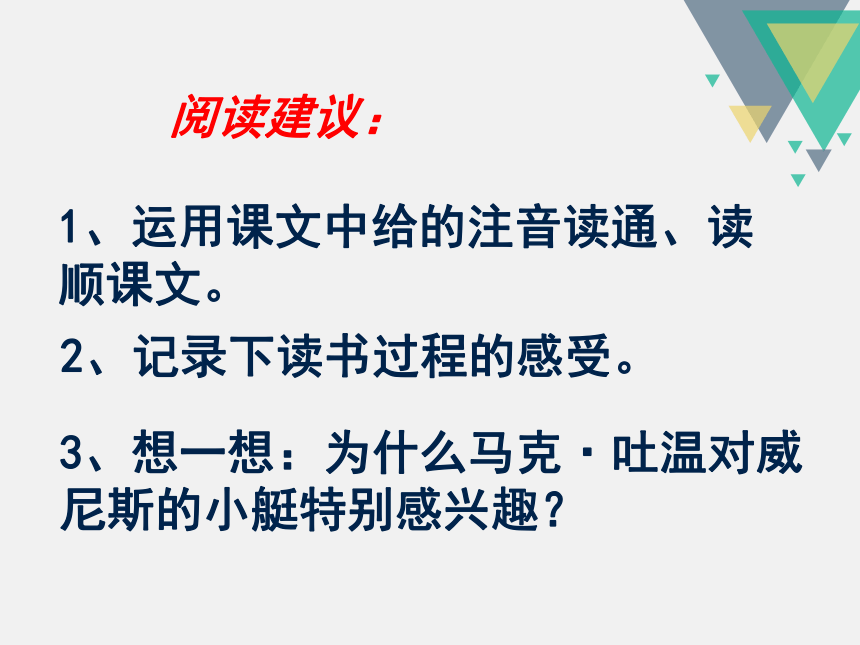 阅读建议：

1、运用课文中给的注音读通、读顺课文。

2、记录下读书过程的感受。

3、想一想：为什么马克·吐温对威尼斯的小艇特别感兴趣？